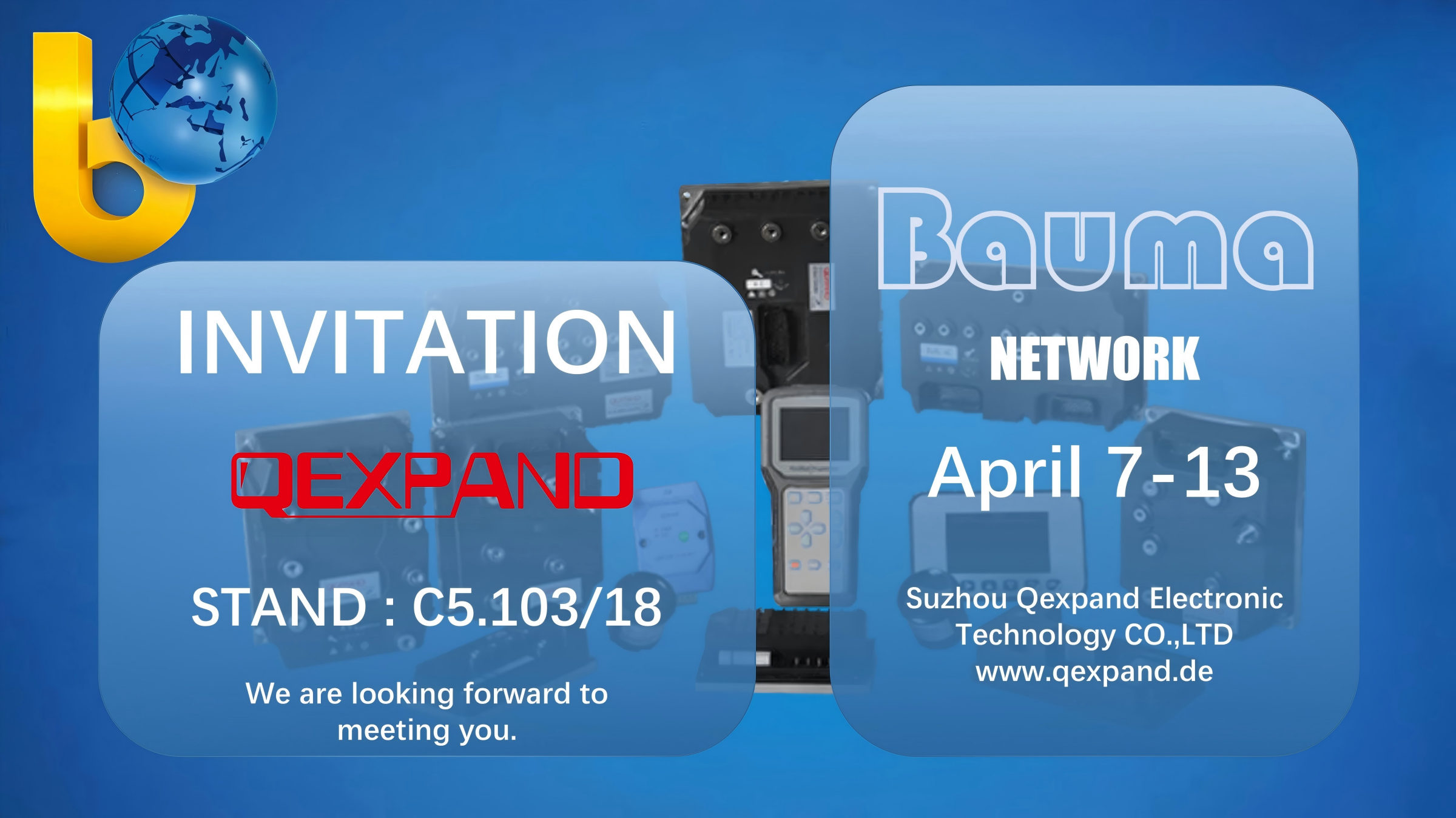 INVITATION

QEXPAND

STAND : C5.103/18

We are looking forward to meeting you.

Bauma

NETWORK

April 7-13

Suzhou Qexpand Electronic Technology CO.,LTD
www.qexpand.de